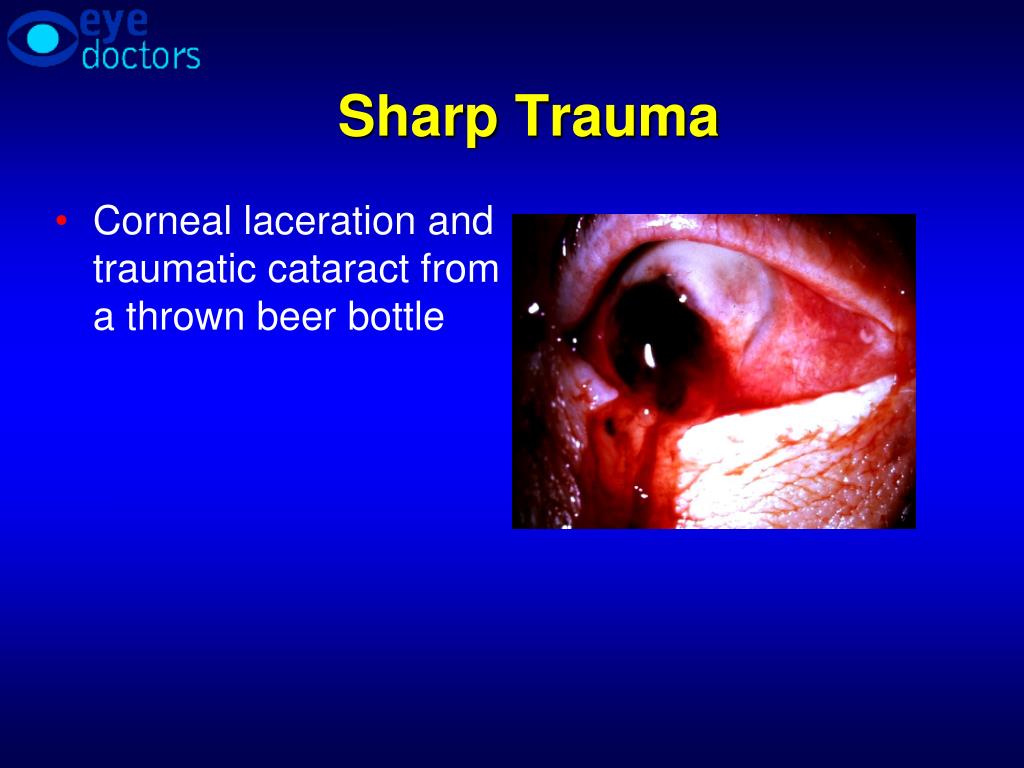 eye doctors

Sharp Trauma

• Corneal laceration and traumatic cataract from a thrown beer bottle